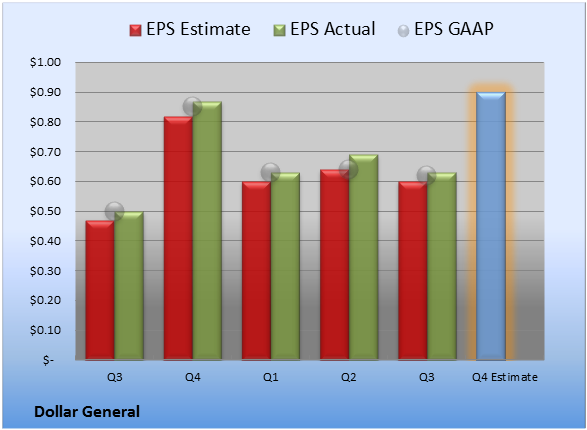 EPS Estimate EPS Actual EPS GAAP

$1.00
$0.90
$0.80
$0.70
$0.60
$0.50
$0.40
$0.30
$0.20
$0.10
$-

Q3 Q4 Q1 Q2 Q3 Q4 Estimate

Dollar General